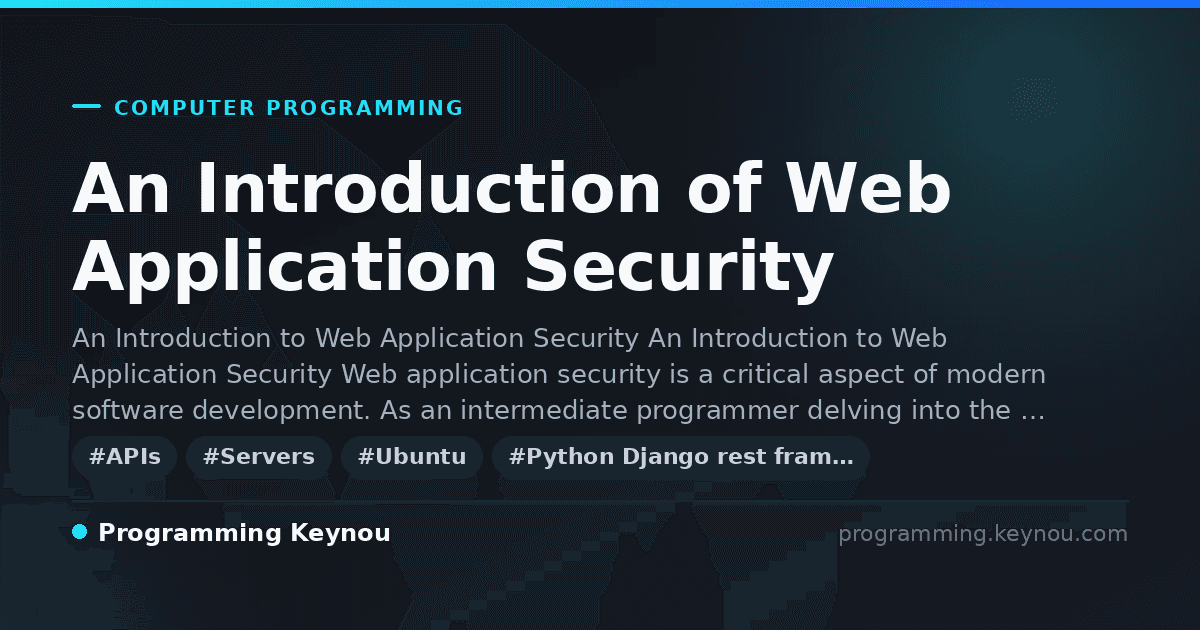 COMPUTER PROGRAMMING

An Introduction of Web Application Security

An Introduction to Web Application Security An Introduction to Web Application Security Web application security is a critical aspect of modern software development. As an intermediate programmer delving into the …

#APIs #Servers #Ubuntu #Python Django rest fram…

Programming Keynou

programming.keynou.com